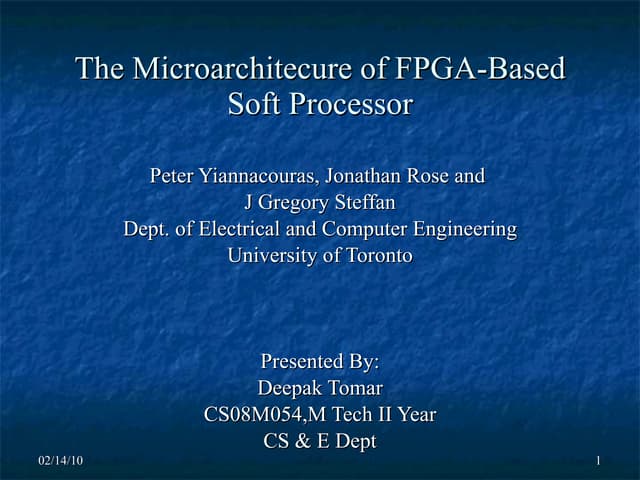 The Microarchitecure of FPGA-Based Soft Processor

Peter Yiannacouras, Jonathan Rose and J Gregory Steffan
Dept. of Electrical and Computer Engineering
University of Toronto

Presented By:
Deepak Tomar
CS08M054,M Tech II Year
CS & E Dept

02/14/10

1